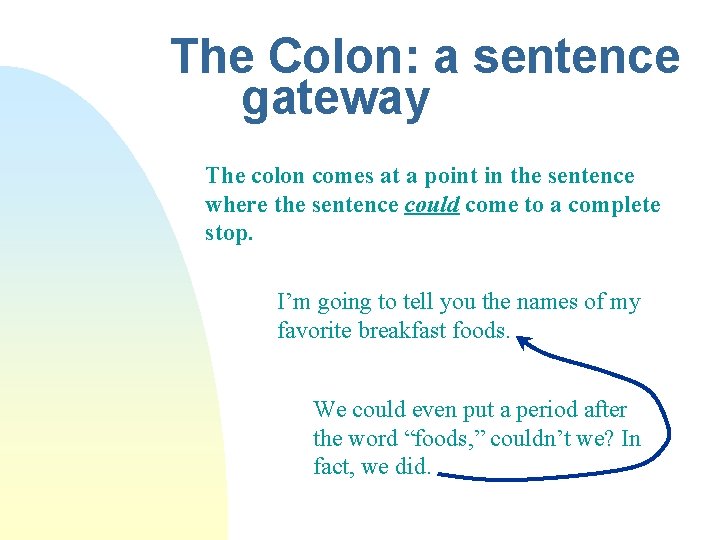 The Colon: a sentence gateway

The colon comes at a point in the sentence where the sentence could come to a complete stop.

I’m going to tell you the names of my favorite breakfast foods.

We could even put a period after the word “foods,” couldn’t we? In fact, we did.